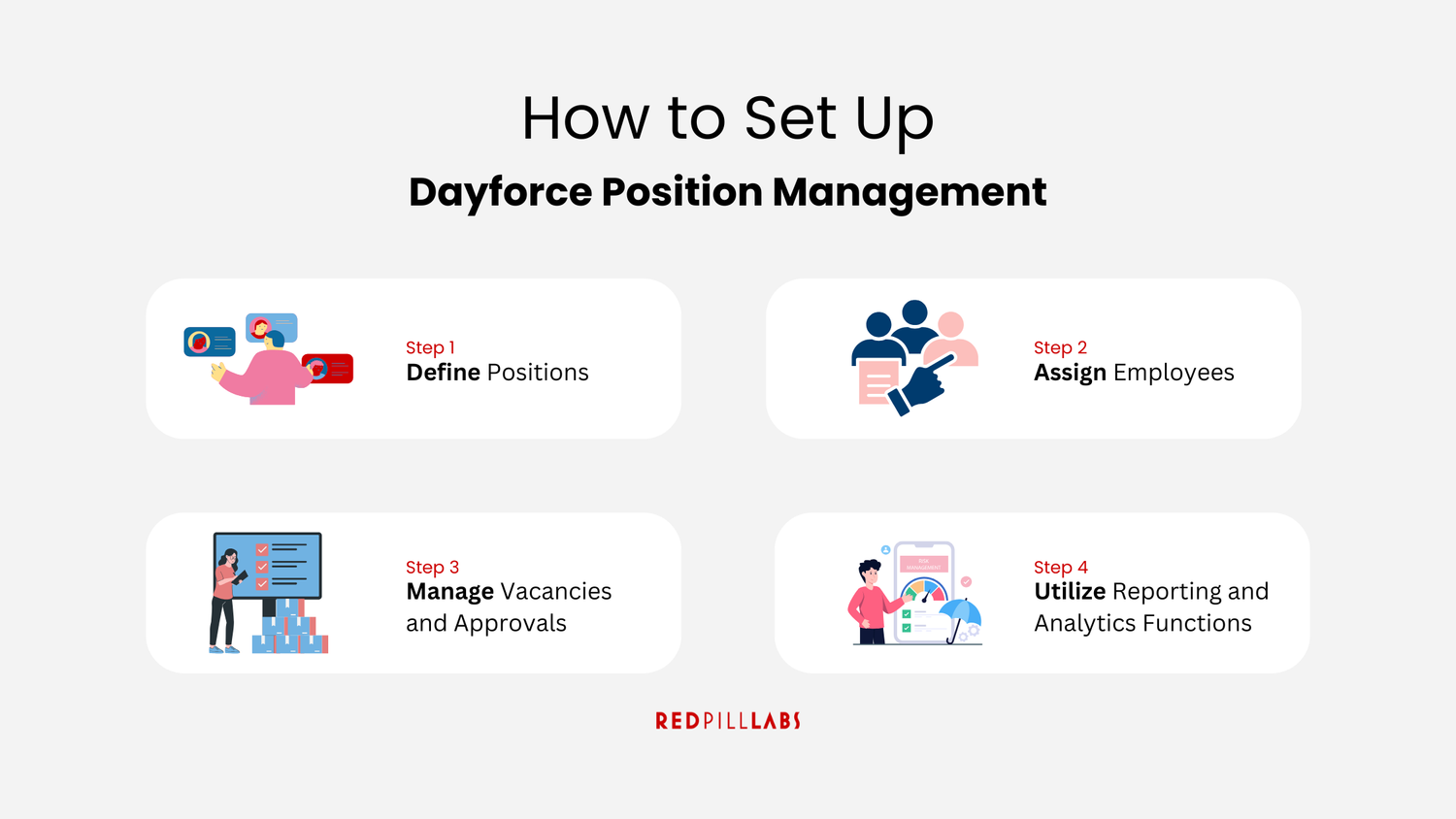 How to Set Up

Dayforce Position Management

Step 1
Define Positions

Step 2
Assign Employees

Step 3
Manage Vacancies and Approvals

RISK MANAGEMENT

Step 4
Utilize Reporting and Analytics Functions

REDPILLLABS